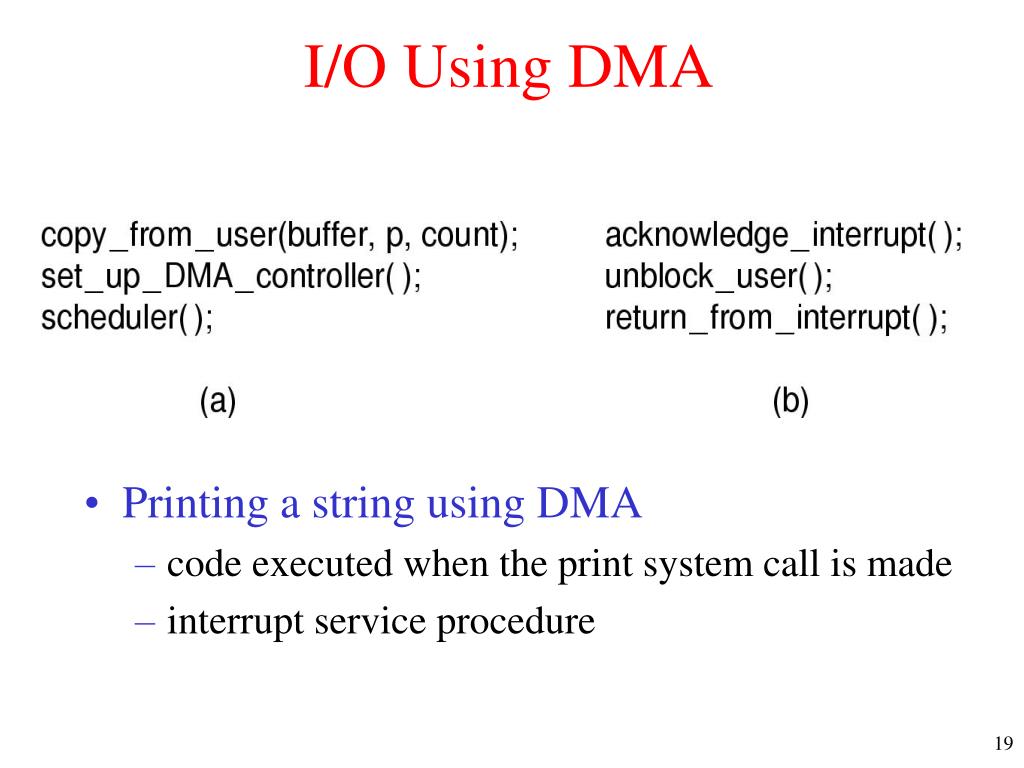 I/O Using DMA

copy_from_user(buffer, p, count);
set_up_DMA_controller( );
scheduler( );

(a)

acknowledge_interrupt( );
unblock_user( );
return_from_interrupt( );

(b)

• Printing a string using DMA
– code executed when the print system call is made
– interrupt service procedure

19